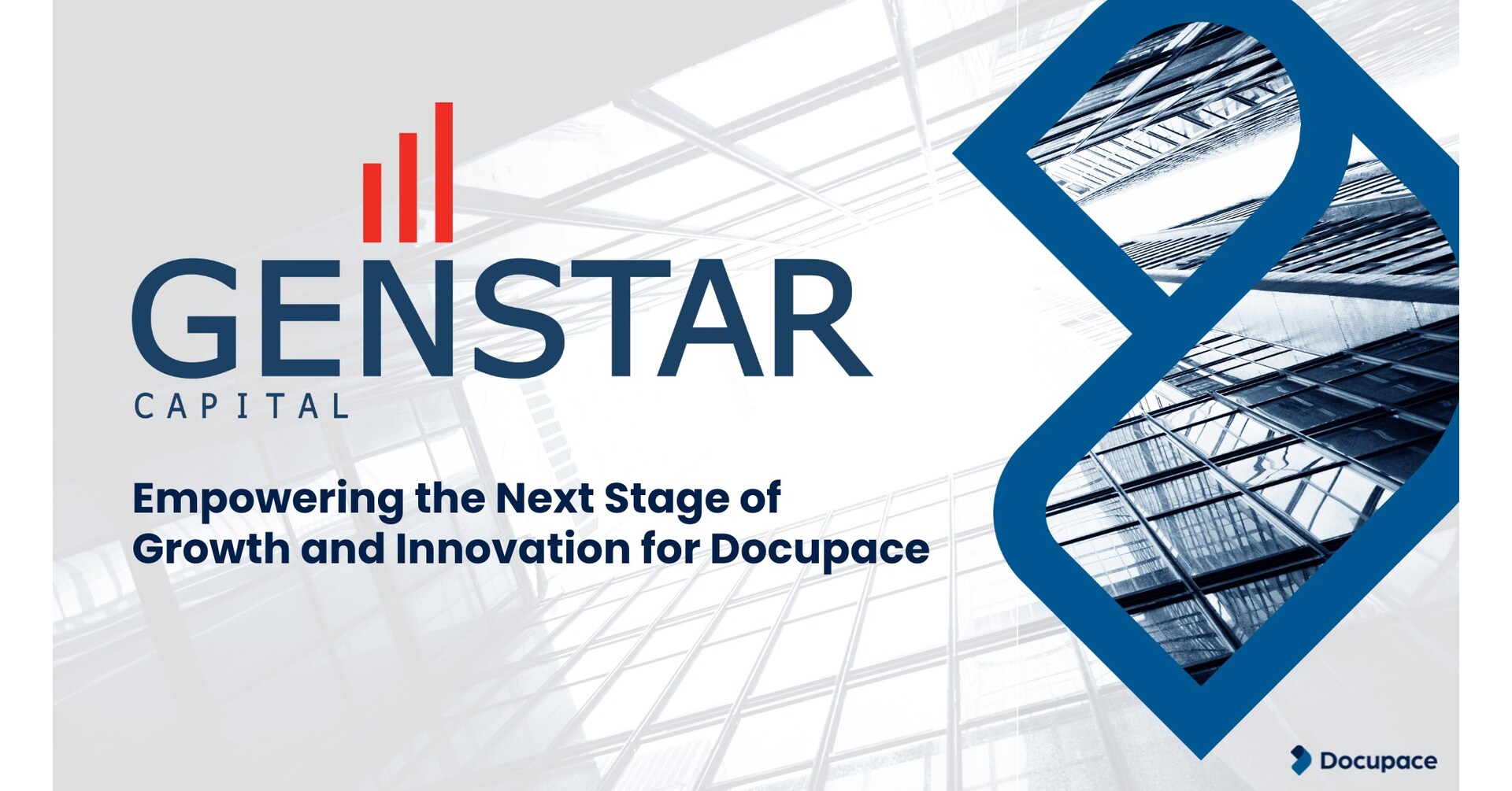 GENSTAR
CAPITAL

Empowering the Next Stage of Growth and Innovation for Docupace

Docupace